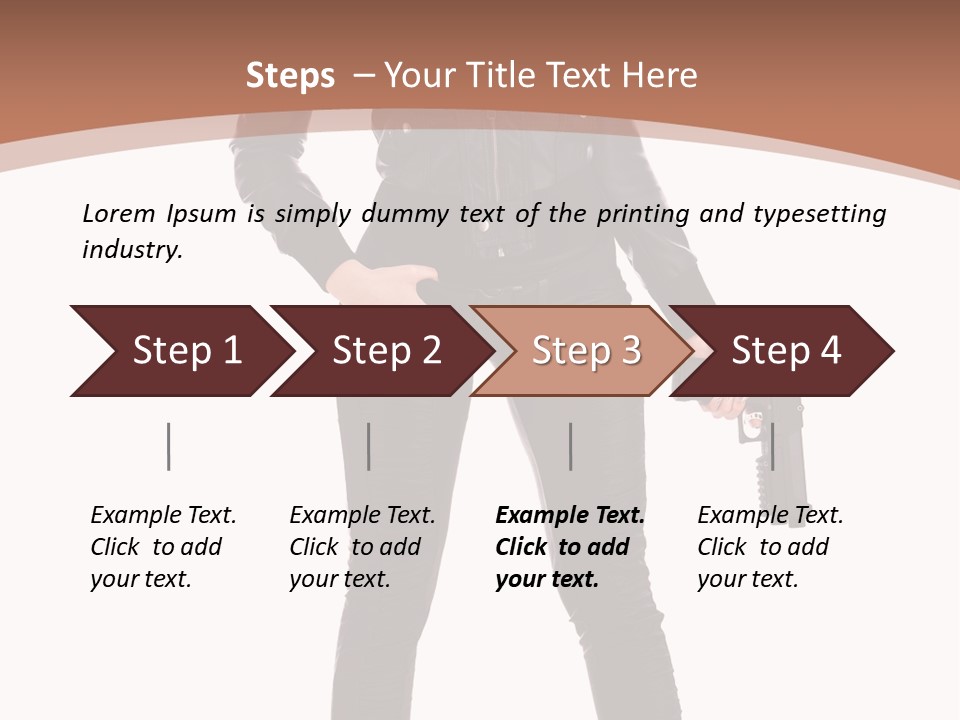 Steps – Your Title Text Here

Lorem Ipsum is simply dummy text of the printing and typesetting industry.

Step 1

Step 2

Step 3

Step 4

Example Text. Click to add your text.

Example Text. Click to add your text.

Example Text. Click to add your text.

Example Text. Click to add your text.